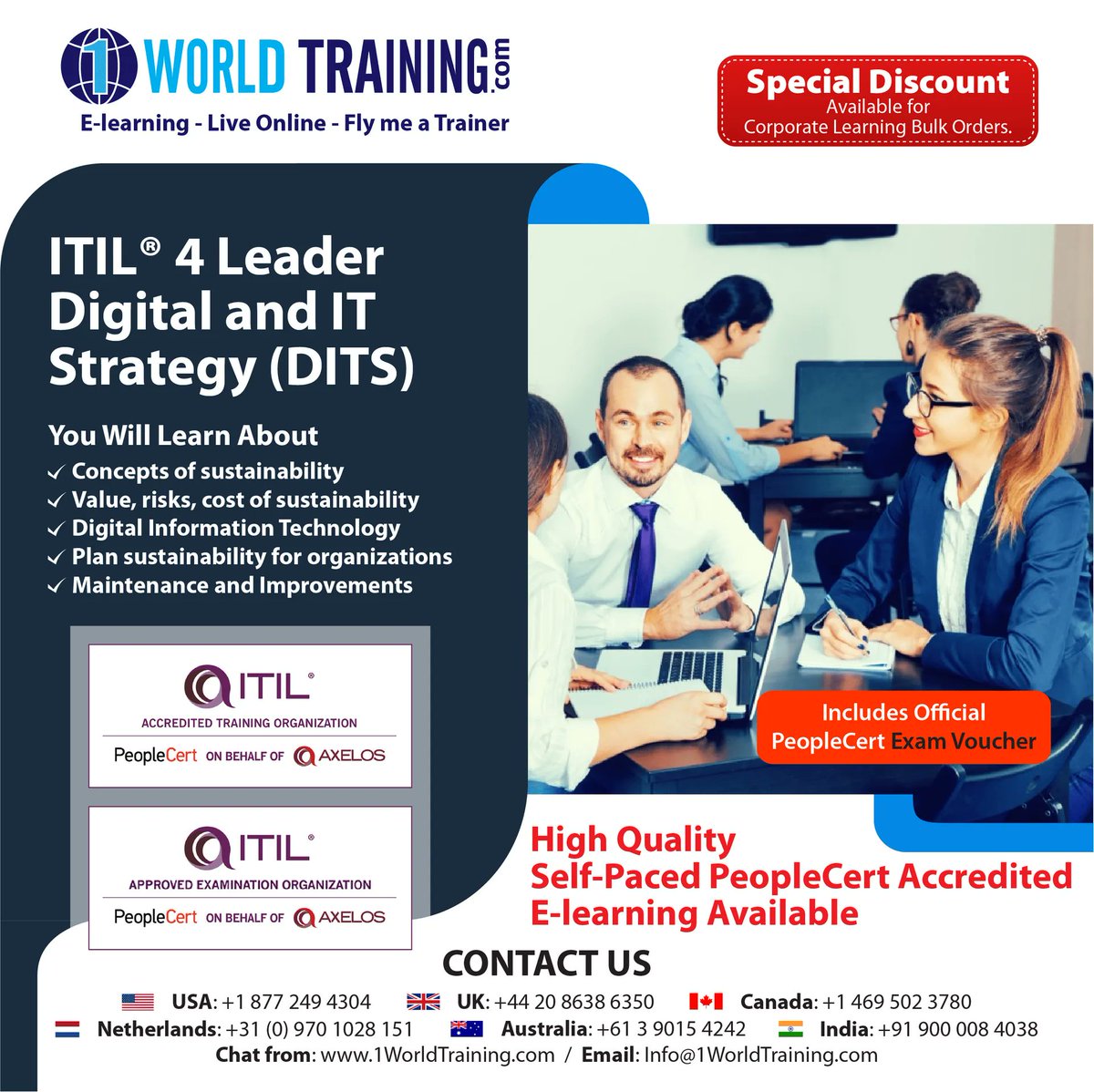 1 WORLD TRAINING.com
E-learning - Live Online - Fly me a Trainer

Special Discount
Available for
Corporate Learning Bulk Orders.

ITIL® 4 Leader Digital and IT Strategy (DITS)

You Will Learn About
✓ Concepts of sustainability
✓ Value, risks, cost of sustainability
✓ Digital Information Technology
✓ Plan sustainability for organizations
✓ Maintenance and Improvements

ITIL®
ACCREDITED TRAINING ORGANIZATION
PeopleCert ON BEHALF OF AXELOS

ITIL®
APPROVED EXAMINATION ORGANIZATION
PeopleCert ON BEHALF OF AXELOS

Includes Official PeopleCert Exam Voucher

High Quality
Self-Paced PeopleCert Accredited
E-learning Available

CONTACT US
USA: +1 877 249 4304 UK: +44 20 8638 6350 Canada: +1 469 502 3780
Netherlands: +31 (0) 970 1028 151 Australia: +61 3 9015 4242 India: +91 900 008 4038
Chat from: www.1WorldTraining.com / Email: Info@1WorldTraining.com